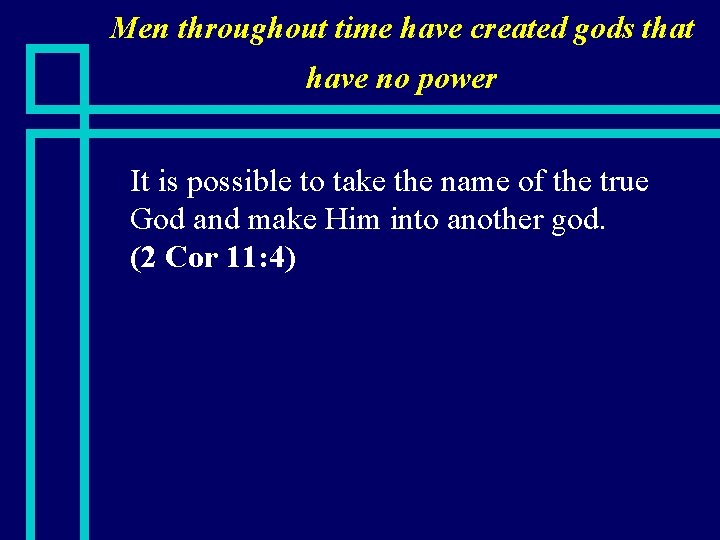 Men throughout time have created gods that have no power

It is possible to take the name of the true God and make Him into another god. (2 Cor 11:4)